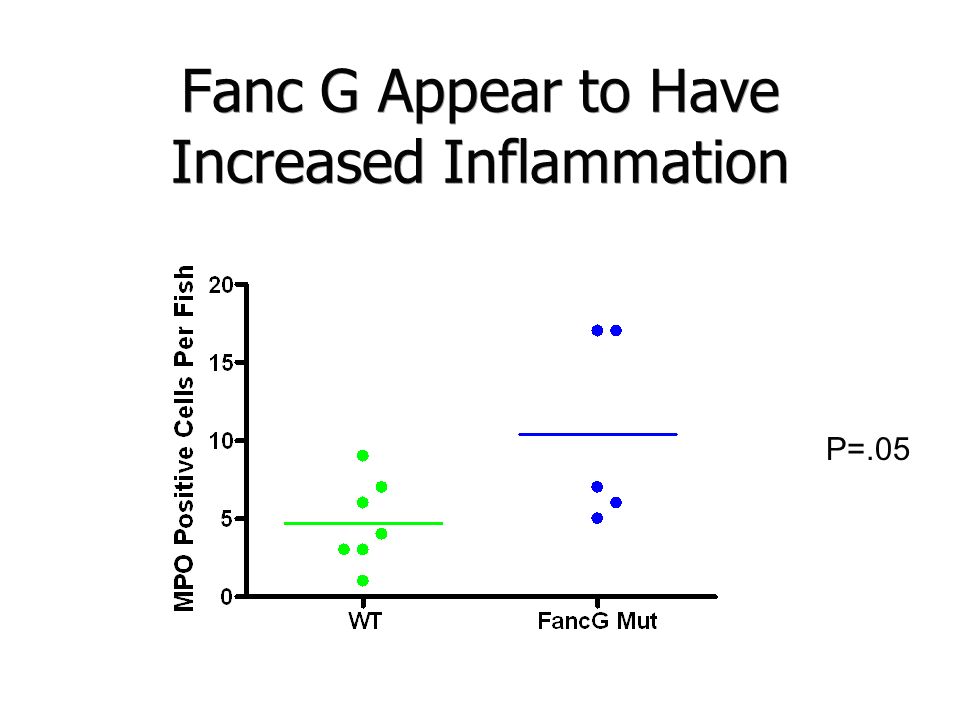 Fanc G Appear to Have Increased Inflammation

MPO Positive Cells Per Fish

20
15
10
5
0

WT
FancG Mut

P=.05